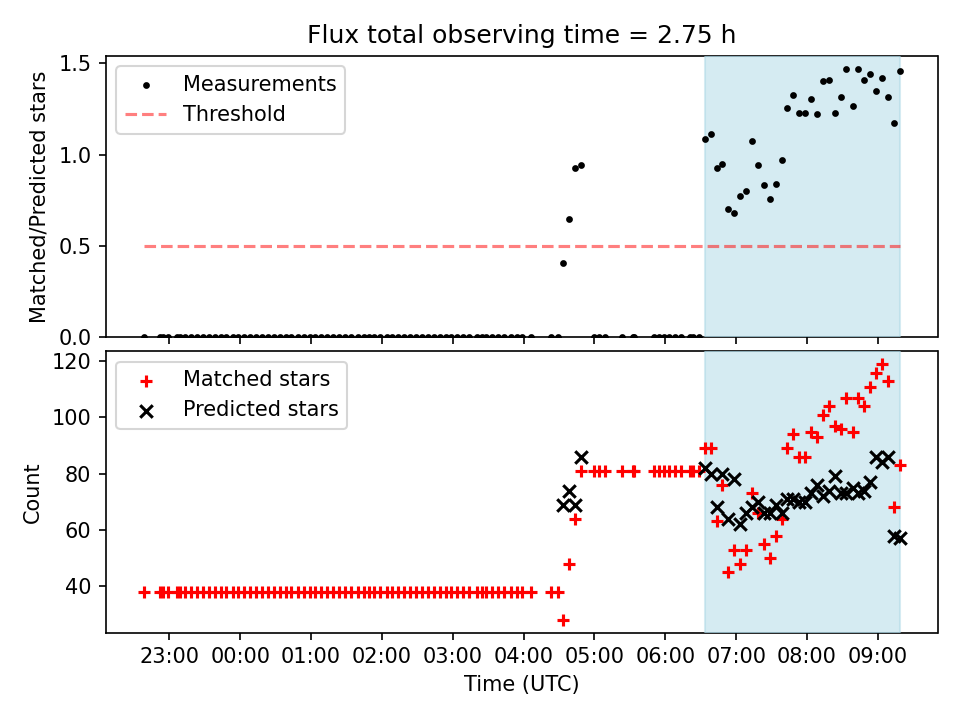 Flux total observing time = 2.75 h

Measurements
Threshold

Matched/Predicted stars

1.5
1.0
0.5
0.0

Matched stars
Predicted stars

Count

120
100
80
60
40

23:00 00:00 01:00 02:00 03:00 04:00 05:00 06:00 07:00 08:00 09:00

Time (UTC)